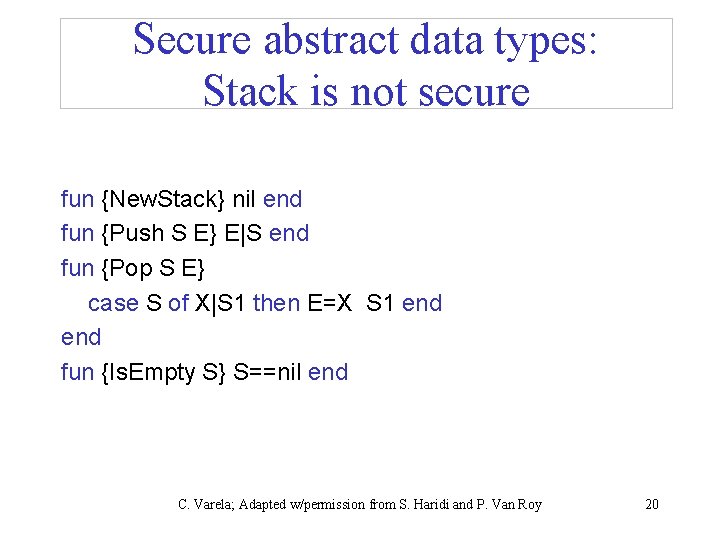 Secure abstract data types:
Stack is not secure

fun {NewStack} nil end
fun {Push S E} E|S end
fun {Pop S E}
case S of X|S1 then E=X S1 end
end
fun {IsEmpty S} S==nil end

C. Varela; Adapted w/permission from S. Haridi and P. Van Roy

20